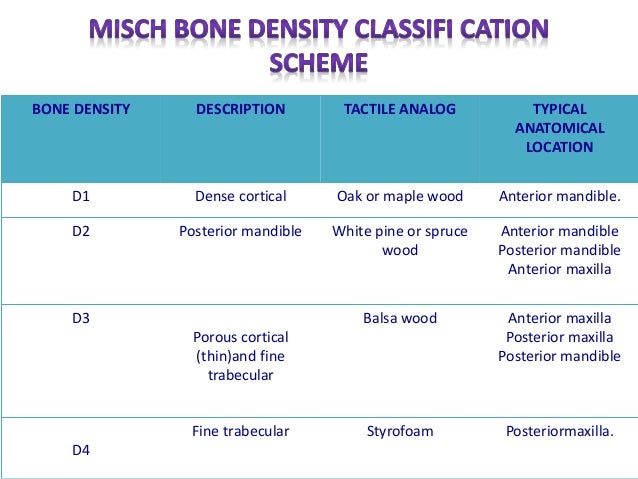 MISCH BONE DENSITY CLASSIFI CATION SCHEME

| BONE DENSITY | DESCRIPTION | TACTILE ANALOG | TYPICAL ANATOMICAL LOCATION |
|---|---|---|---|
| D1 | Dense cortical | Oak or maple wood | Anterior mandible. |
| D2 | Posterior mandible | White pine or spruce wood | Anterior mandible Posterior mandible Anterior maxilla |
| D3 | Porous cortical (thin)and fine trabecular | Balsa wood | Anterior maxilla Posterior maxilla Posterior mandible |
| D4 | Fine trabecular | Styrofoam | Posteriormaxilla. |